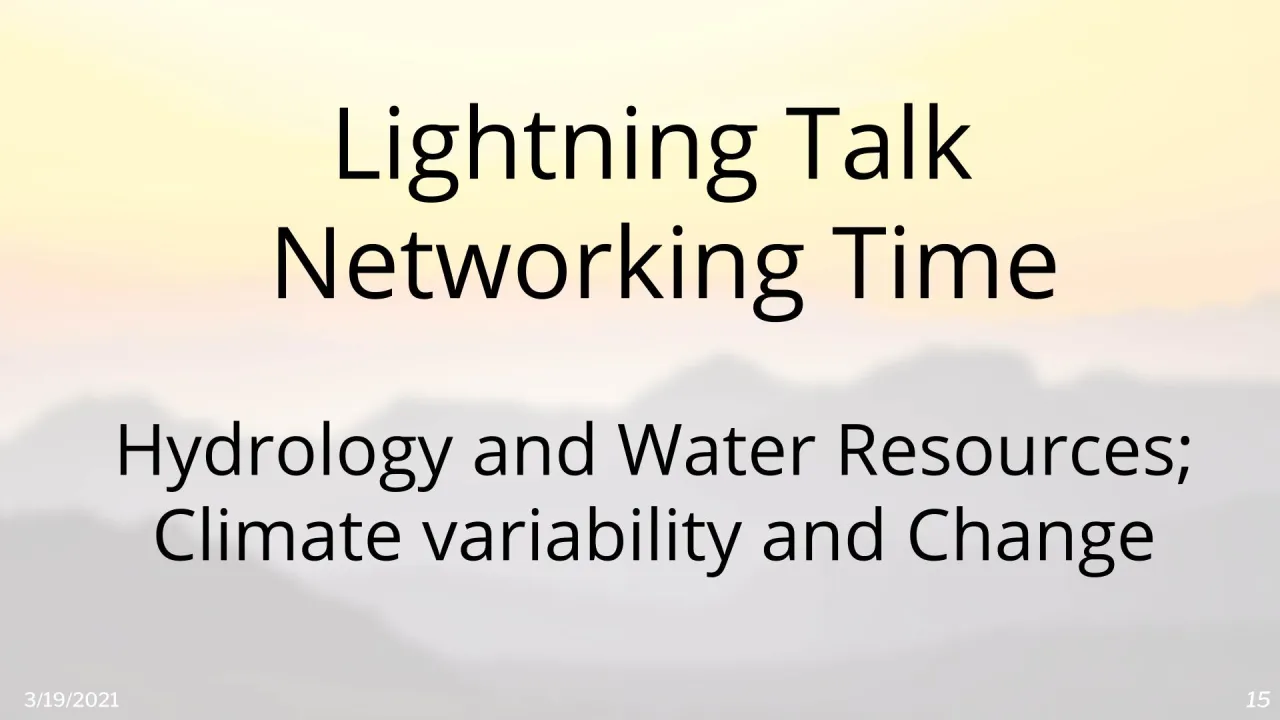 Lightning Talk
Networking Time

Hydrology and Water Resources;
Climate variability and Change

3/19/2021

15